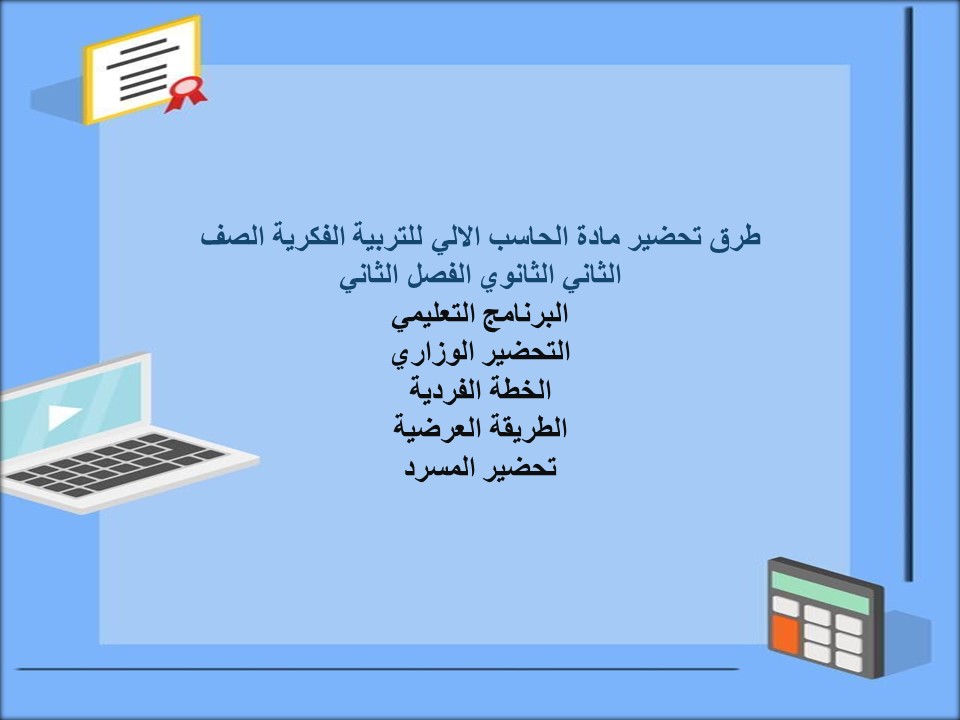 طرق تحضير مادة الحاسب الالي للتربية الفكرية الصف الثاني الثانوي الفصل الثاني

البرنامج التعليمي
التحضير الوزاري
الخطة الفردية
الطريقة العرضية
تحضير المسرد